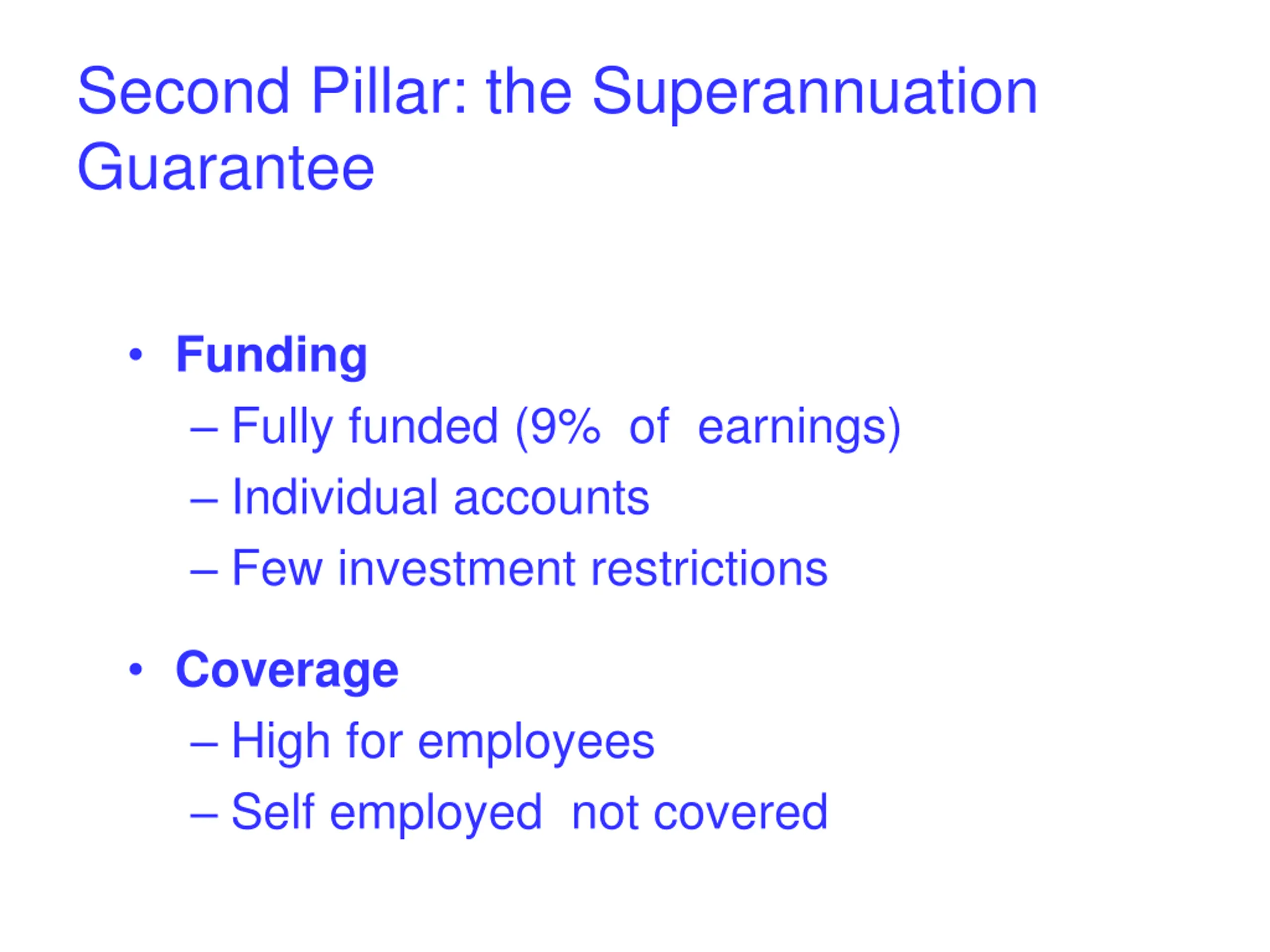 Second Pillar: the Superannuation Guarantee

• Funding
– Fully funded (9% of earnings)
– Individual accounts
– Few investment restrictions

• Coverage
– High for employees
– Self employed not covered